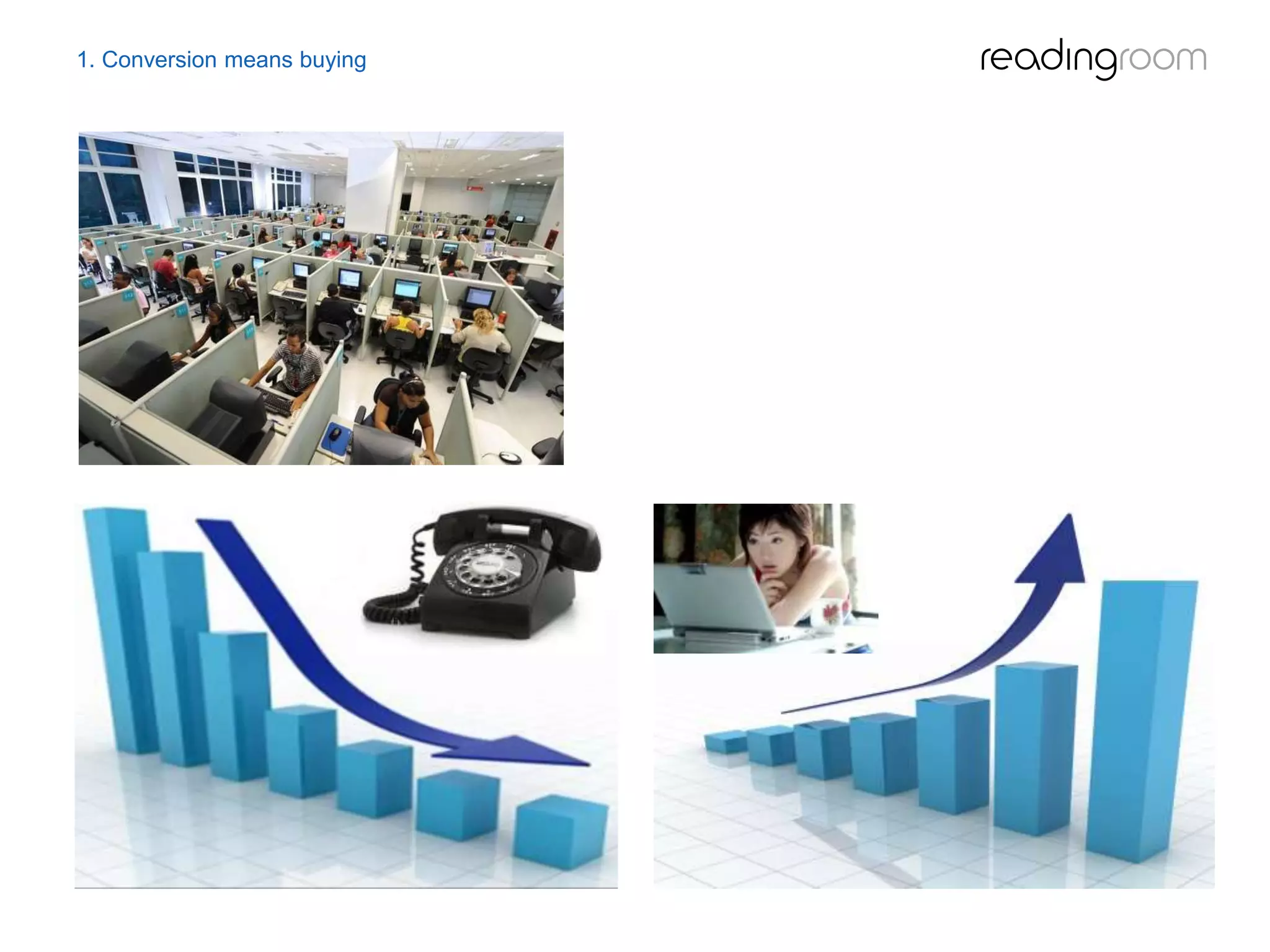 1. Conversion means buying

readingroom